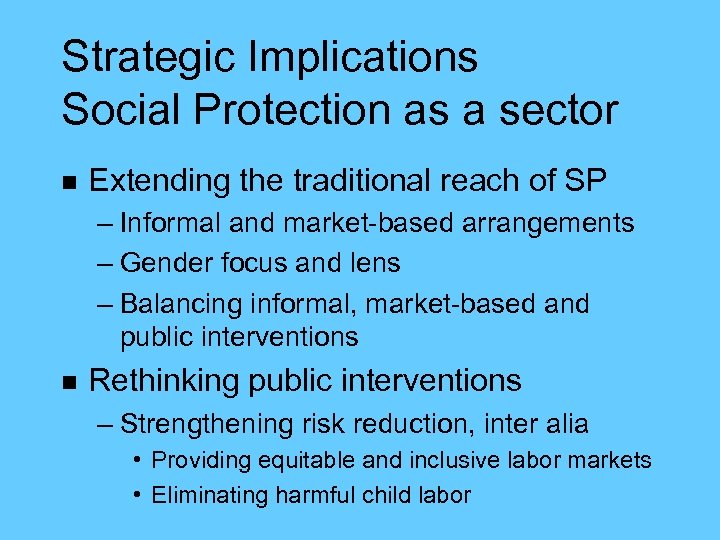 Strategic Implications
Social Protection as a sector

■ Extending the traditional reach of SP
– Informal and market-based arrangements
– Gender focus and lens
– Balancing informal, market-based and public interventions

■ Rethinking public interventions
– Strengthening risk reduction, inter alia
• Providing equitable and inclusive labor markets
• Eliminating harmful child labor